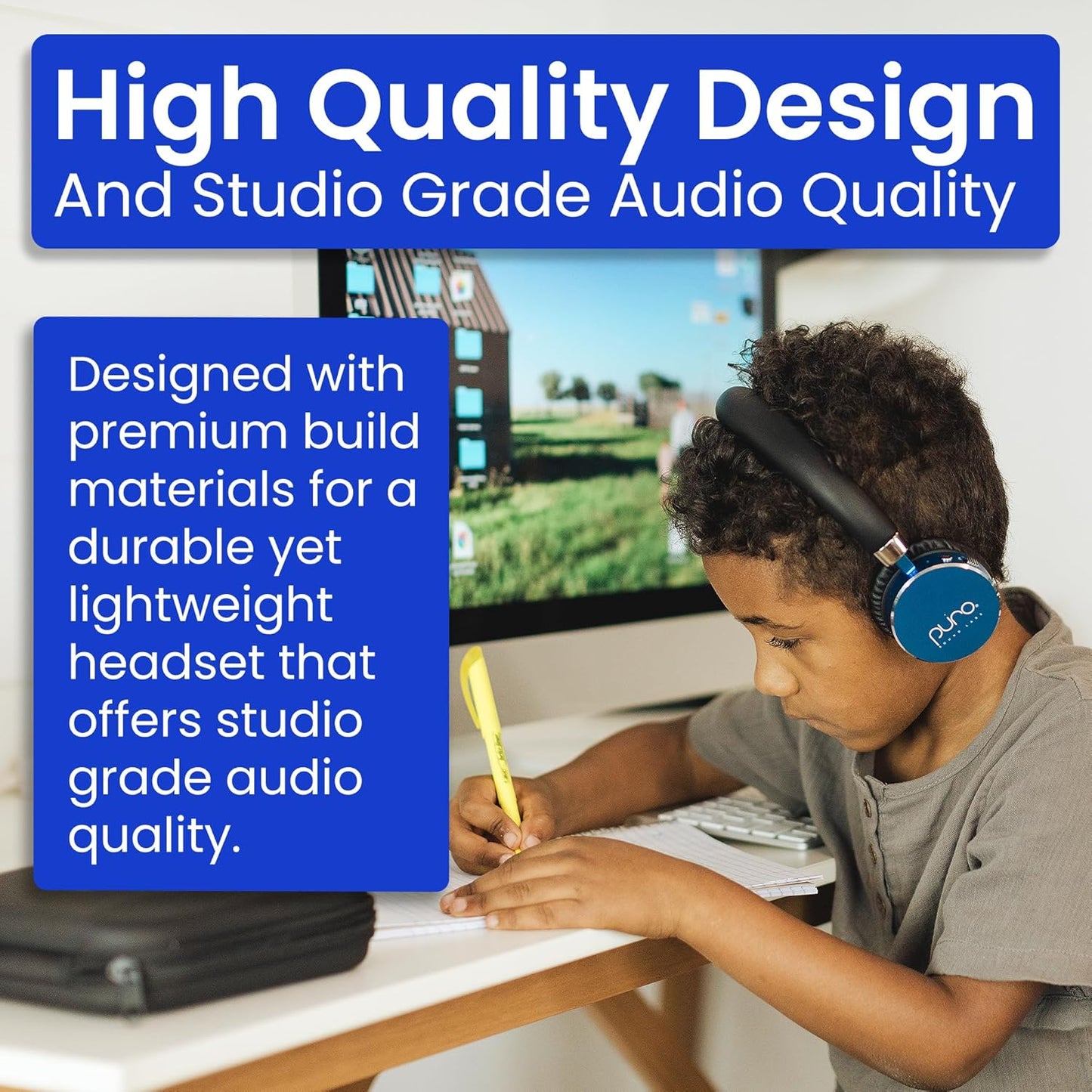 High Quality Design
And Studio Grade Audio Quality

Designed with premium build materials for a durable yet lightweight headset that offers studio grade audio quality.

puro
SOUND LABS